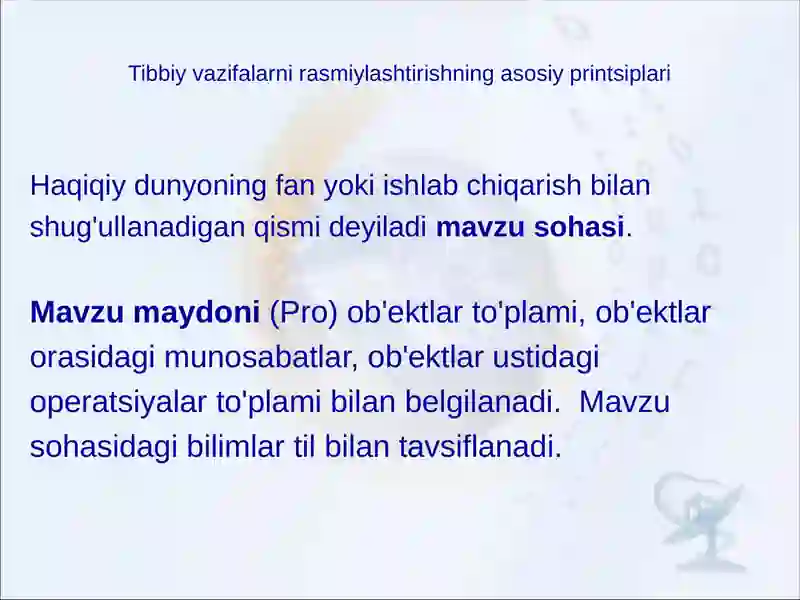 Tibbiy vazifalarni rasmiylashtirishning asosiy printsiplari

Haqiqiy dunyoning fan yoki ishlab chiqarish bilan shug'ullanadigan qismi deyiladi mavzu sohasi.

Mavzu maydoni (Pro) ob'ektlar to'plami, ob'ektlar orasidagi munosabatlar, ob'ektlar ustidagi operatsiyalar to'plami bilan belgilanadi. Mavzu sohasidagi bilimlar til bilan tavsiflanadi.